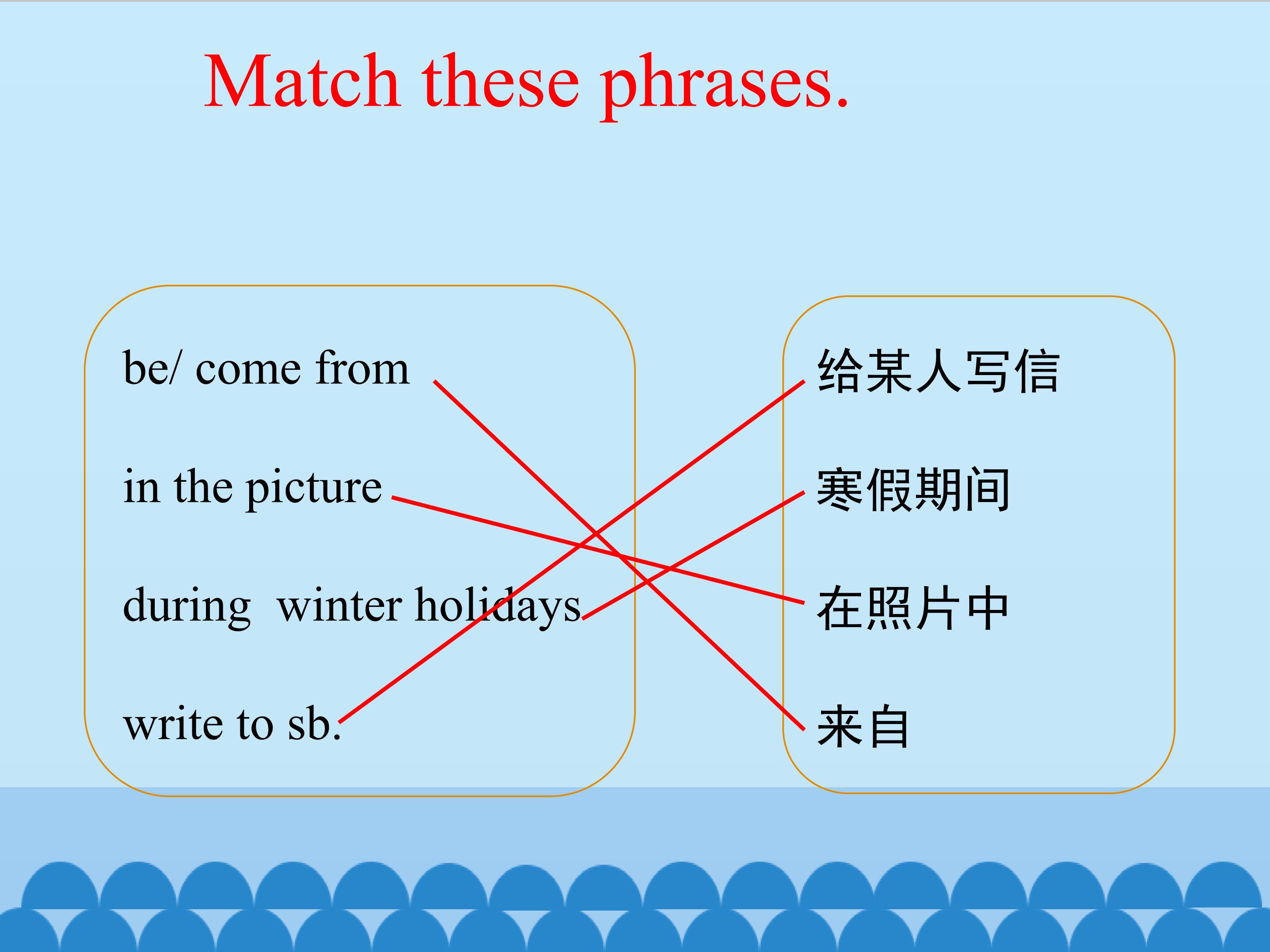 Match these phrases.

be/ come from

in the picture

during  winter holidays

write to sb.

给某人写信

寒假期间

在照片中

来自